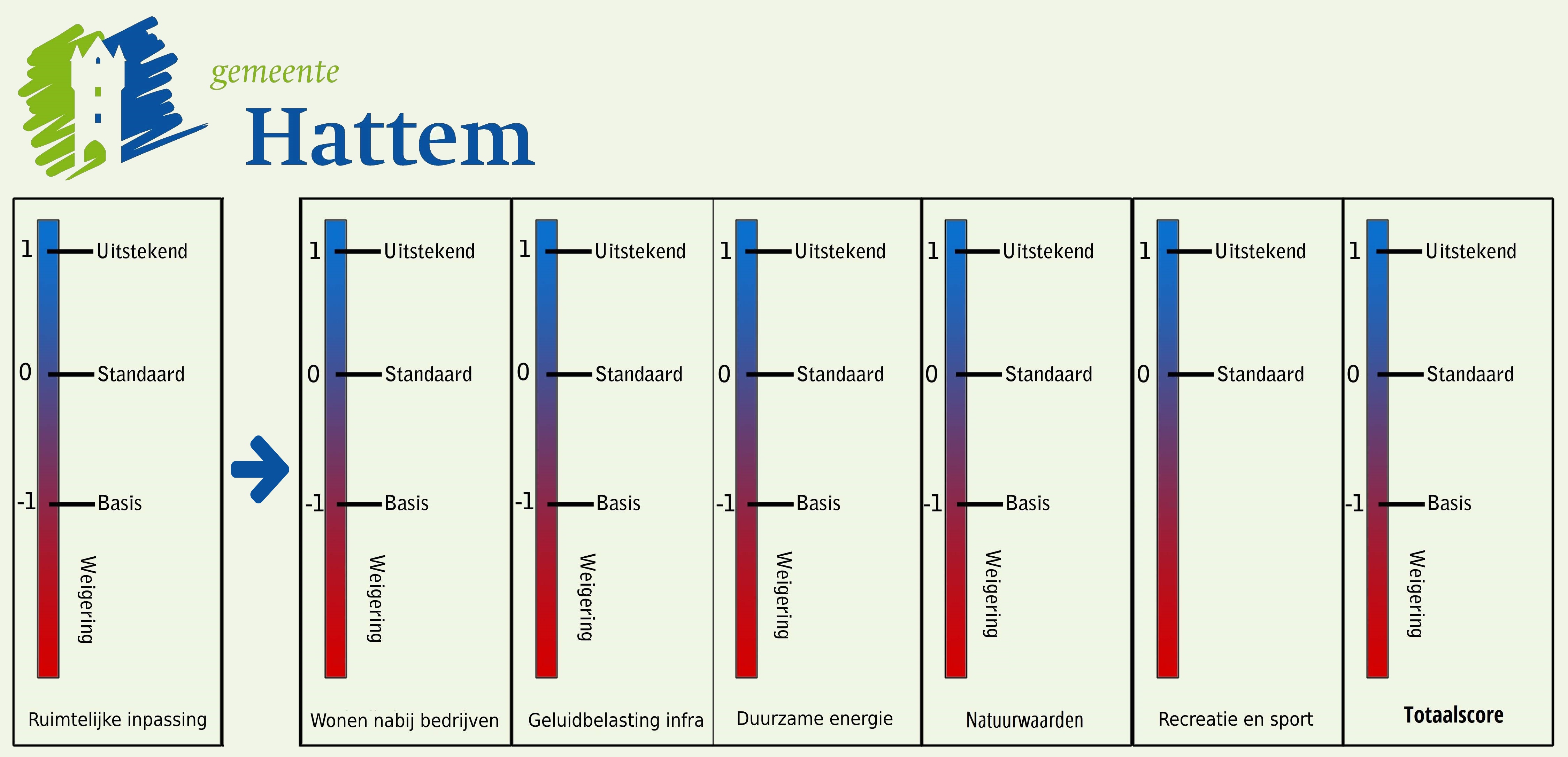 gemeente
Hattem

1 Uitstekend
0 Standaard
-1 Basis
Weigering
Ruimtelijke inpassing

1 Uitstekend
0 Standaard
-1 Basis
Weigering
Wonen nabij bedrijven

1 Uitstekend
0 Standaard
-1 Basis
Weigering
Geluidbelasting infra

1 Uitstekend
0 Standaard
-1 Basis
Weigering
Duurzame energie

1 Uitstekend
0 Standaard
-1 Basis
Weigering
Natuurwaarden

1 Uitstekend
0 Standaard
Recreatie en sport

1 Uitstekend
0 Standaard
-1 Basis
Weigering
Totaalscore